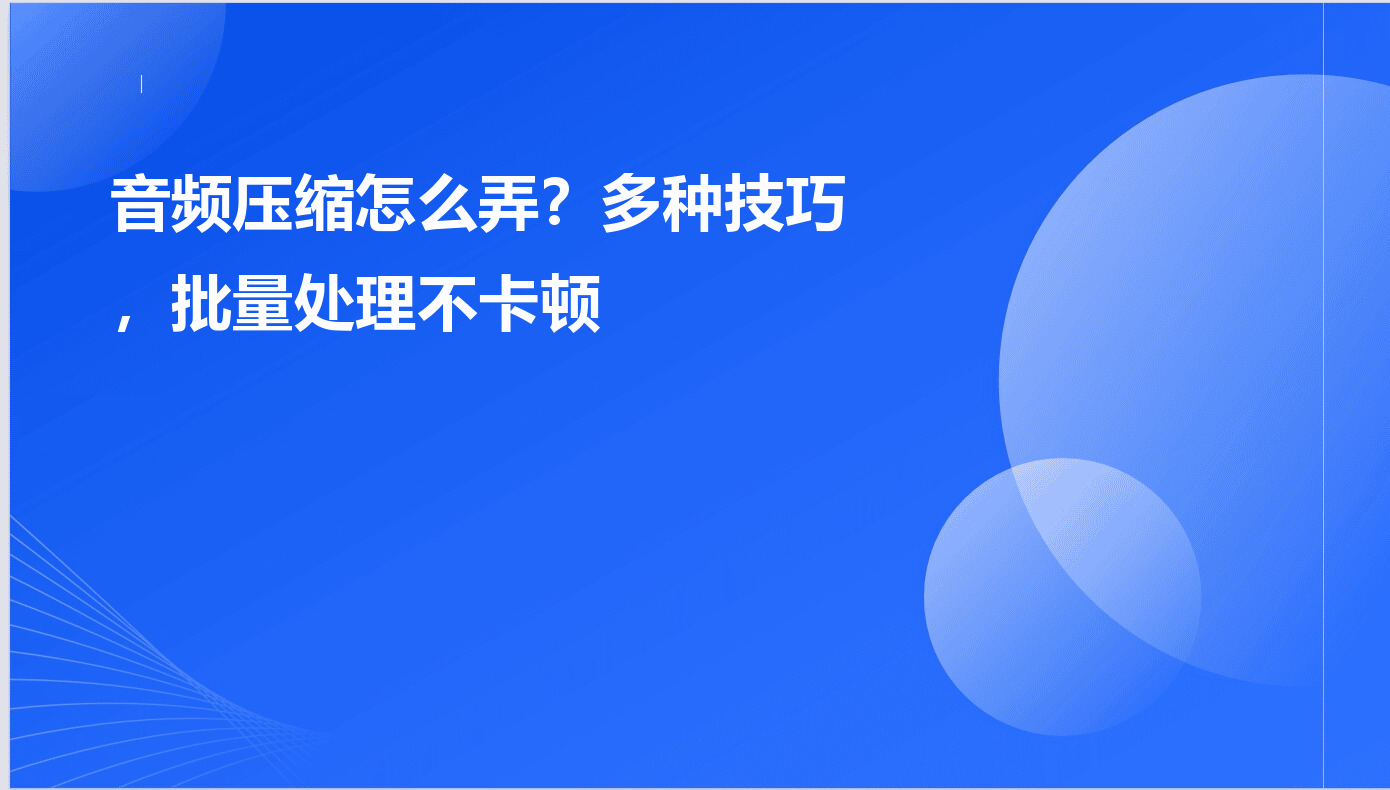 音频压缩怎么弄？多种技巧，批量处理不卡顿